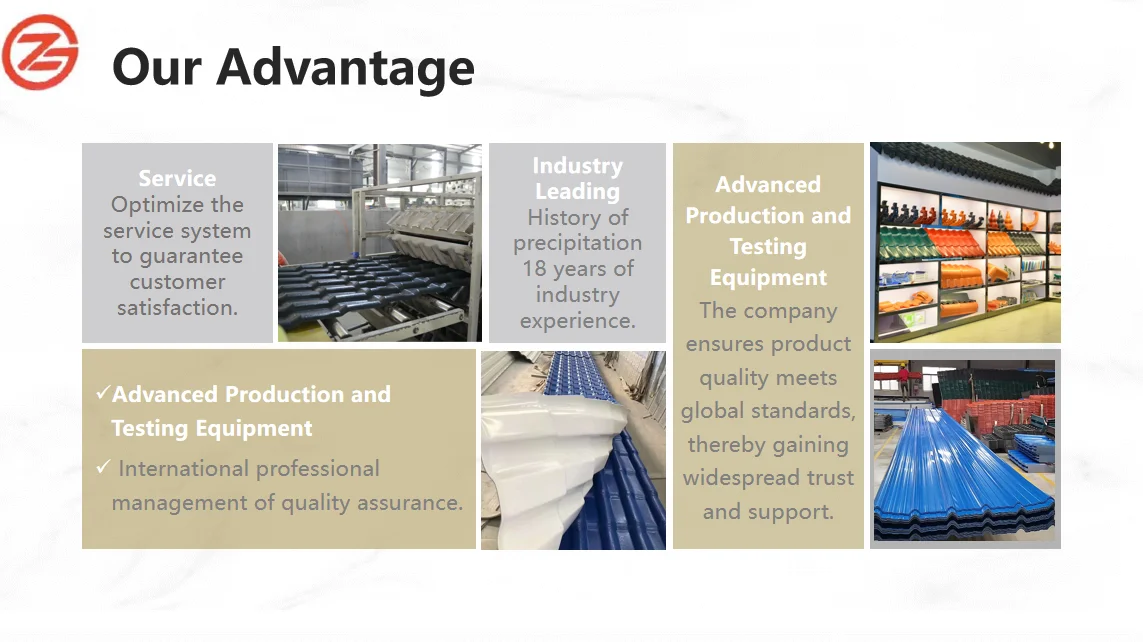 Our Advantage

Service
Optimize the service system to guarantee customer satisfaction.

Industry Leading
History of precipitation 18 years of industry experience.

Advanced Production and Testing Equipment
The company ensures product quality meets global standards, thereby gaining widespread trust and support.

✓Advanced Production and Testing Equipment
✓ International professional management of quality assurance.